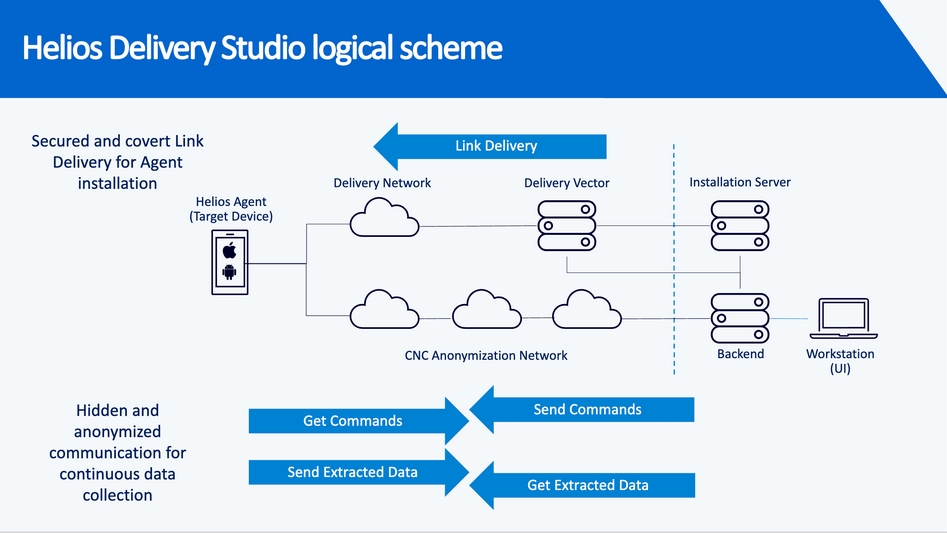 Helios Delivery Studio logical scheme

Secured and covert Link Delivery for Agent installation

Link Delivery

Helios Agent (Target Device)

Delivery Network

Delivery Vector

Installation Server

CNC Anonymization Network

Backend

Workstation (UI)

Hidden and anonymized communication for continuous data collection

Get Commands

Send Commands

Send Extracted Data

Get Extracted Data